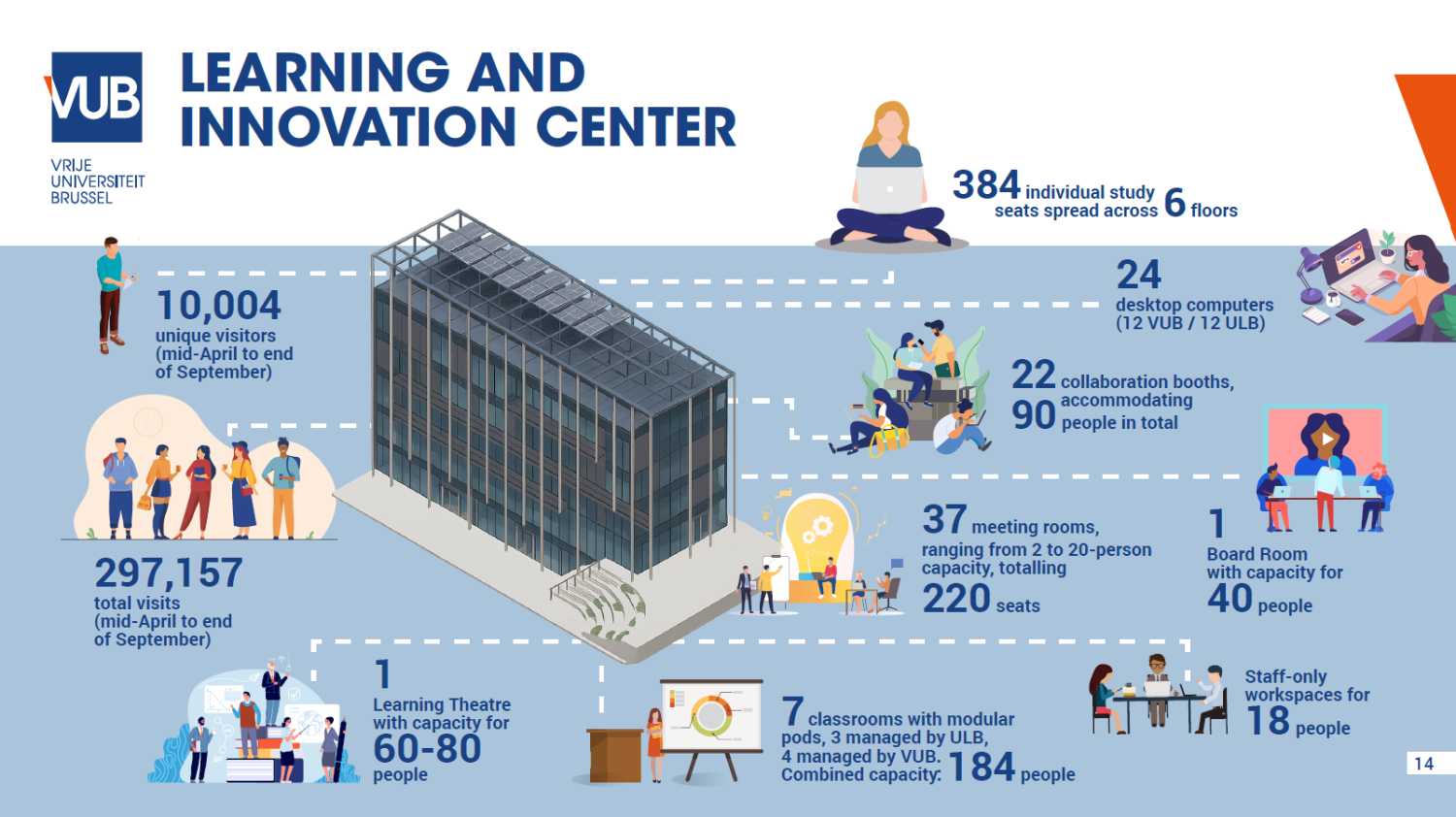 VUB
VRIJE
UNIVERSITEIT
BRUSSEL

LEARNING AND INNOVATION CENTER

384 individual study seats spread across 6 floors

10,004 unique visitors (mid-April to end of September)

24 desktop computers (12 VUB / 12 ULB)

22 collaboration booths, accommodating 90 people in total

297,157 total visits (mid-April to end of September)

37 meeting rooms, ranging from 2 to 20-person capacity, totalling 220 seats

1 Board Room with capacity for 40 people

1 Learning Theatre with capacity for 60-80 people

7 classrooms with modular pods, 3 managed by ULB, 4 managed by VUB. Combined capacity: 184 people

Staff-only workspaces for 18 people

14